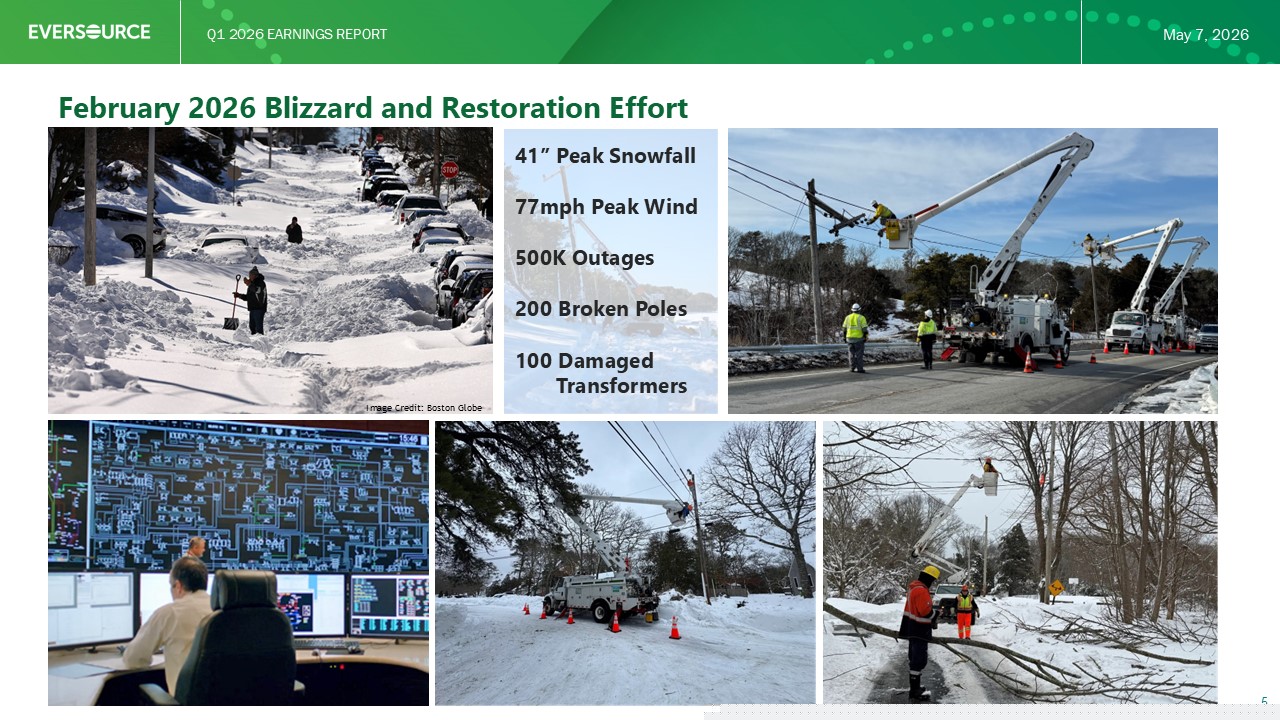 EVERSOURCE

Q1 2026 EARNINGS REPORT

May 7, 2026

February 2026 Blizzard and Restoration Effort

Image Credit: Boston Globe

41" Peak Snowfall

77mph Peak Wind

500K Outages

200 Broken Poles

100 Damaged Transformers

5